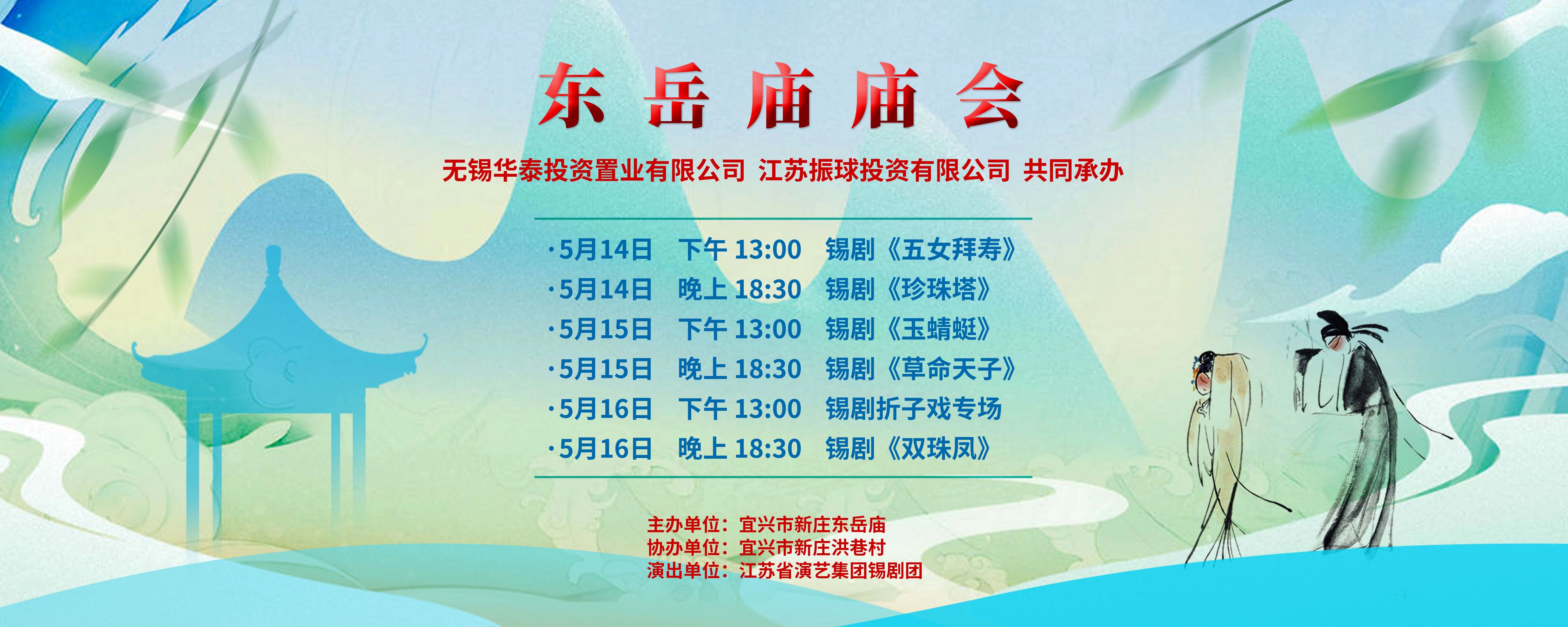 东岳庙庙会

无锡华泰投资置业有限公司 江苏振球投资有限公司 共同承办

·5月14日 下午 13:00 锡剧《五女拜寿》
·5月14日 晚上 18:30 锡剧《珍珠塔》
·5月15日 下午 13:00 锡剧《玉蜻蜓》
·5月15日 晚上 18:30 锡剧《草命天子》
·5月16日 下午 13:00 锡剧折子戏专场
·5月16日 晚上 18:30 锡剧《双珠凤》

主办单位：宜兴市新庄东岳庙
协办单位：宜兴市新庄洪巷村
演出单位：江苏省演艺集团锡剧团